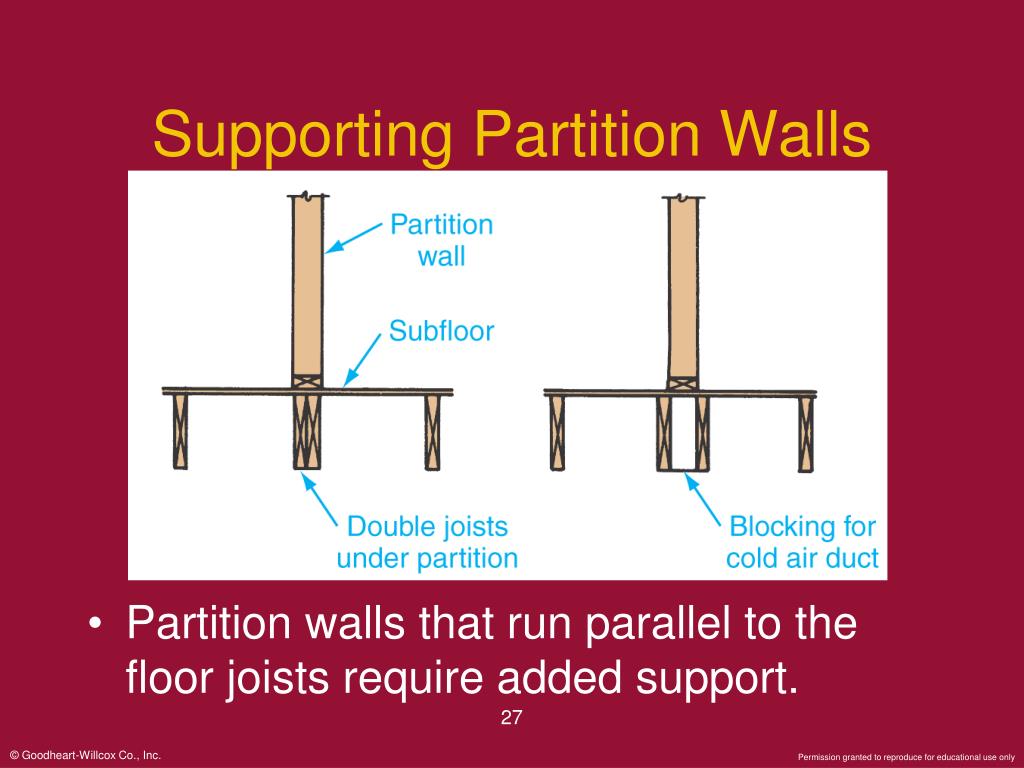 Supporting Partition Walls

Partition wall

Subfloor

Double joists under partition

Blocking for cold air duct

• Partition walls that run parallel to the floor joists require added support.

27

© Goodheart-Willcox Co., Inc.

Permission granted to reproduce for educational use only